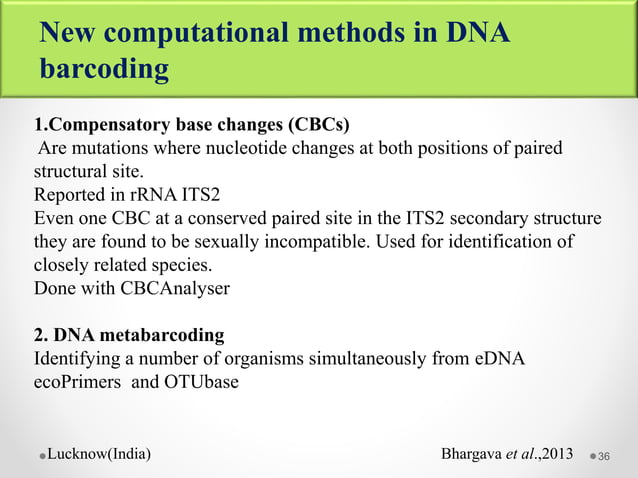 New computational methods in DNA barcoding

1.Compensatory base changes (CBCs)
Are mutations where nucleotide changes at both positions of paired structural site.
Reported in rRNA ITS2
Even one CBC at a conserved paired site in the ITS2 secondary structure they are found to be sexually incompatible. Used for identification of closely related species.
Done with CBCAnalyser

2. DNA metabarcoding
Identifying a number of organisms simultaneously from eDNA
ecoPrimers and OTUbase

Lucknow(India)

Bhargava et al.,2013

36